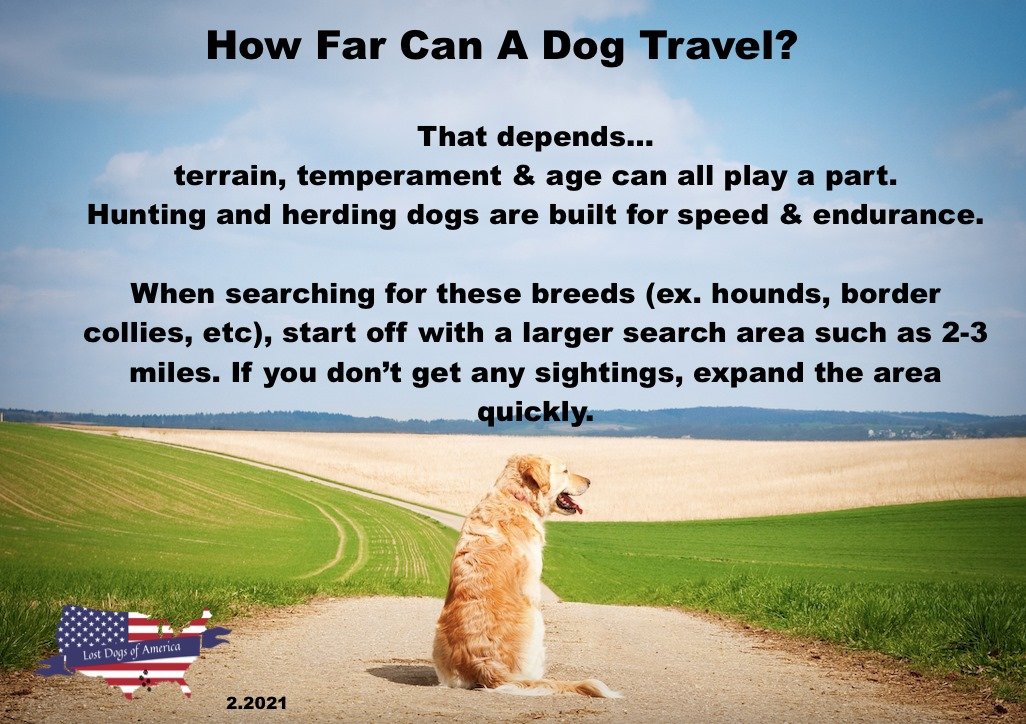 How Far Can A Dog Travel?

That depends...
terrain, temperament & age can all play a part.
Hunting and herding dogs are built for speed & endurance.

When searching for these breeds (ex. hounds, border collies, etc), start off with a larger search area such as 2-3 miles. If you don't get any sightings, expand the area quickly.

Lost Dogs of America

2.2021